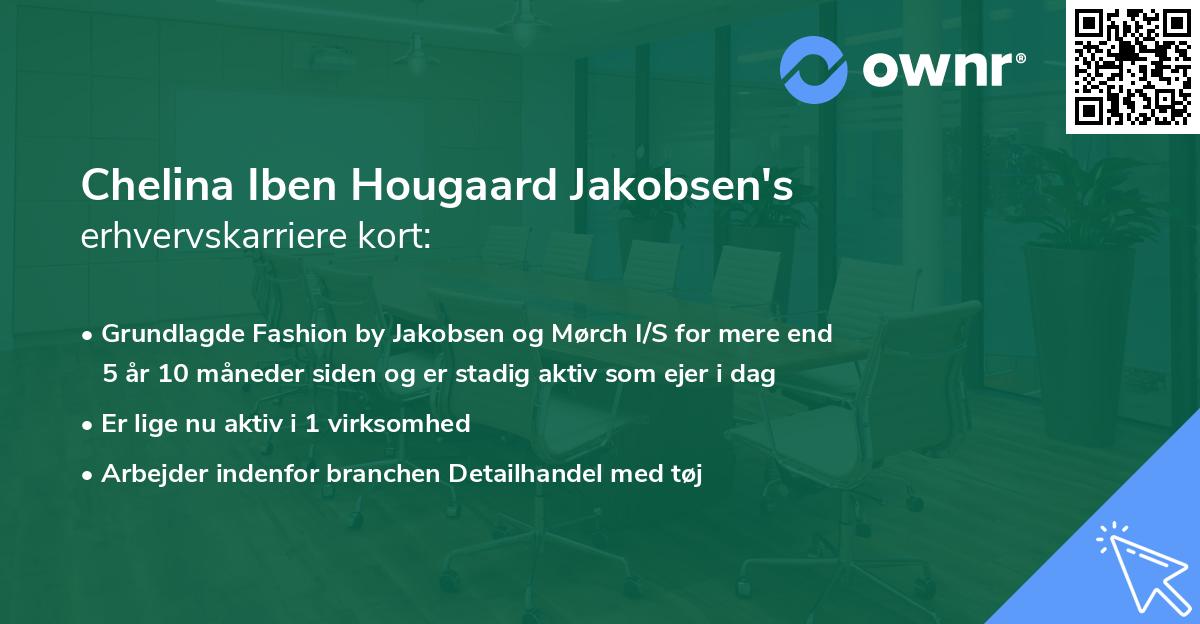 ownr®

Chelina Iben Hougaard Jakobsen's erhvervskarriere kort:

• Grundlagde Fashion by Jakobsen og Mørch I/S for mere end 5 år 10 måneder siden og er stadig aktiv som ejer i dag

• Er lige nu aktiv i 1 virksomhed

• Arbejder indenfor branchen Detailhandel med tøj